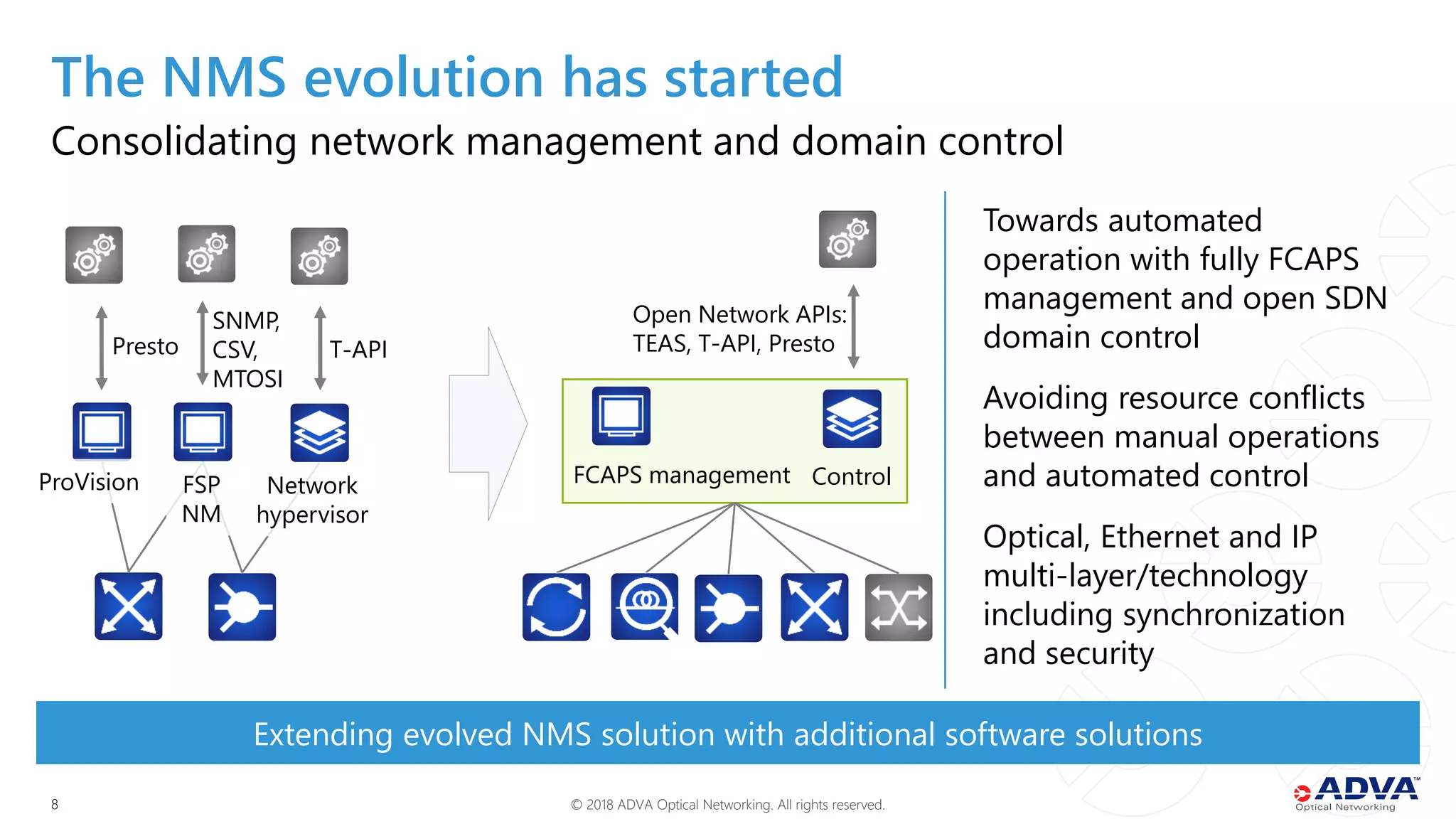 The NMS evolution has started

Consolidating network management and domain control

Presto

SNMP, CSV, MTOSI

T-API

ProVision

FSP NM

Network hypervisor

Open Network APIs: TEAS, T-API, Presto

FCAPS management

Control

Towards automated operation with fully FCAPS management and open SDN domain control

Avoiding resource conflicts between manual operations and automated control

Optical, Ethernet and IP multi-layer/technology including synchronization and security

Extending evolved NMS solution with additional software solutions

8

© 2018 ADVA Optical Networking. All rights reserved.

ADVA™ Optical Networking